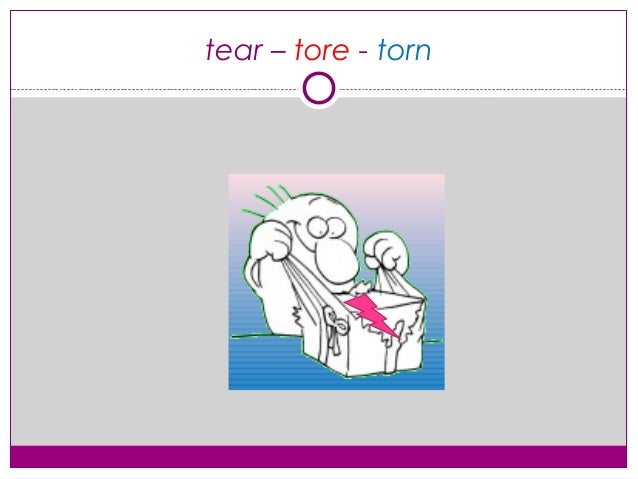 tear – tore - torn